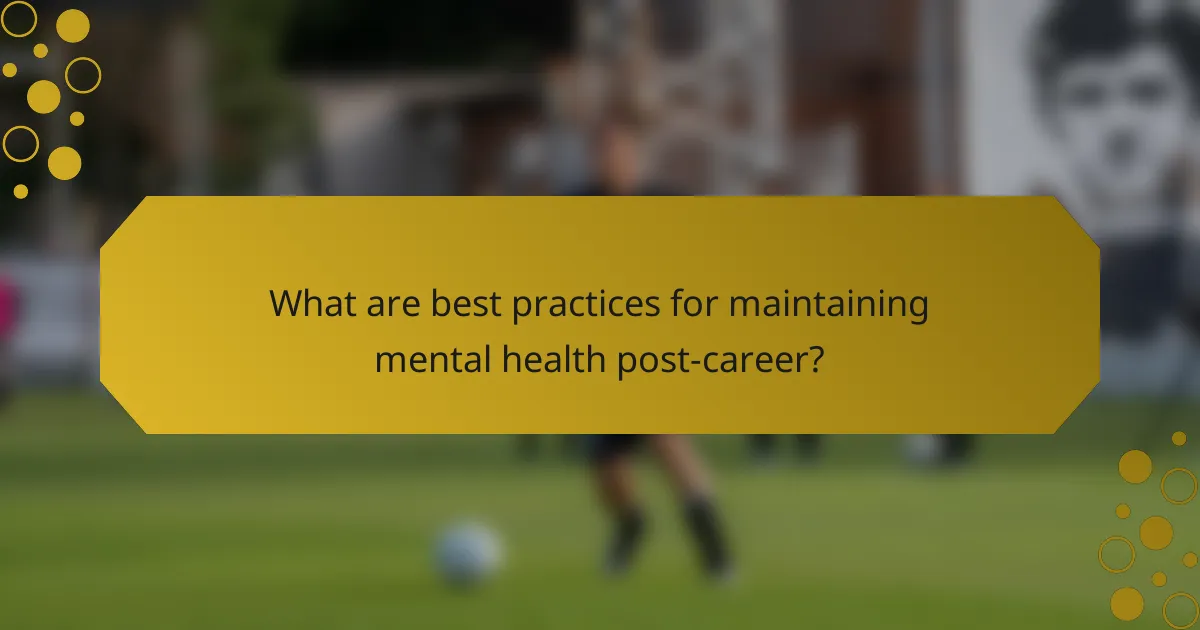 What are best practices for maintaining mental health post-career?